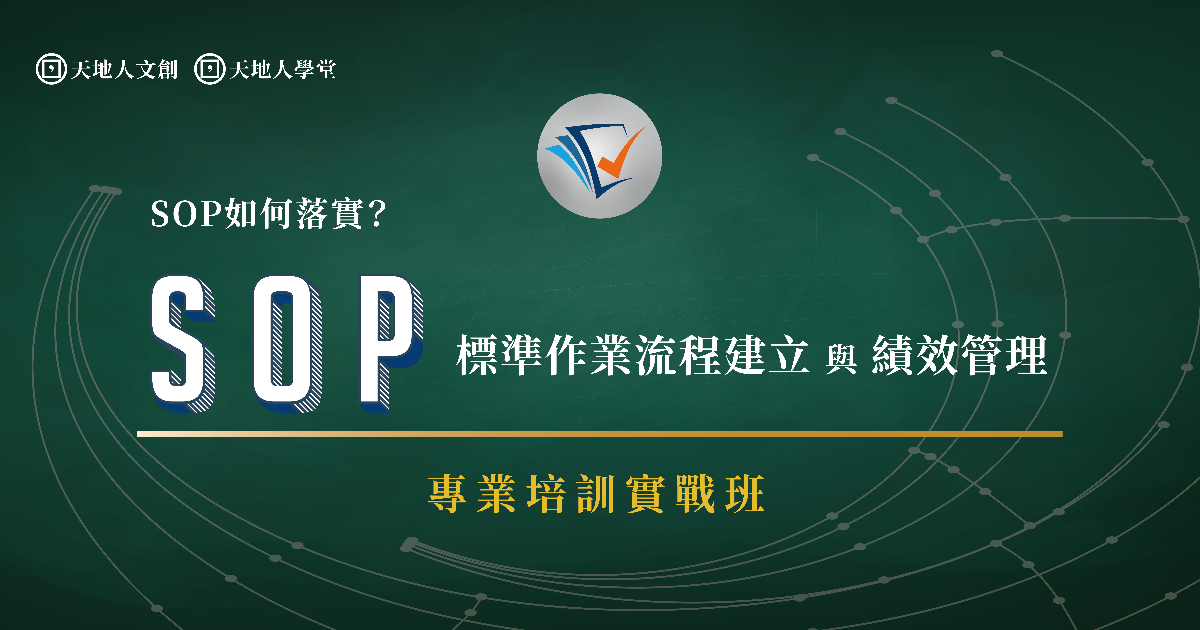 天地人文創 天地人學堂

SOP如何落實?

SOP 標準作業流程建立 與 績效管理

專業培訓實戰班